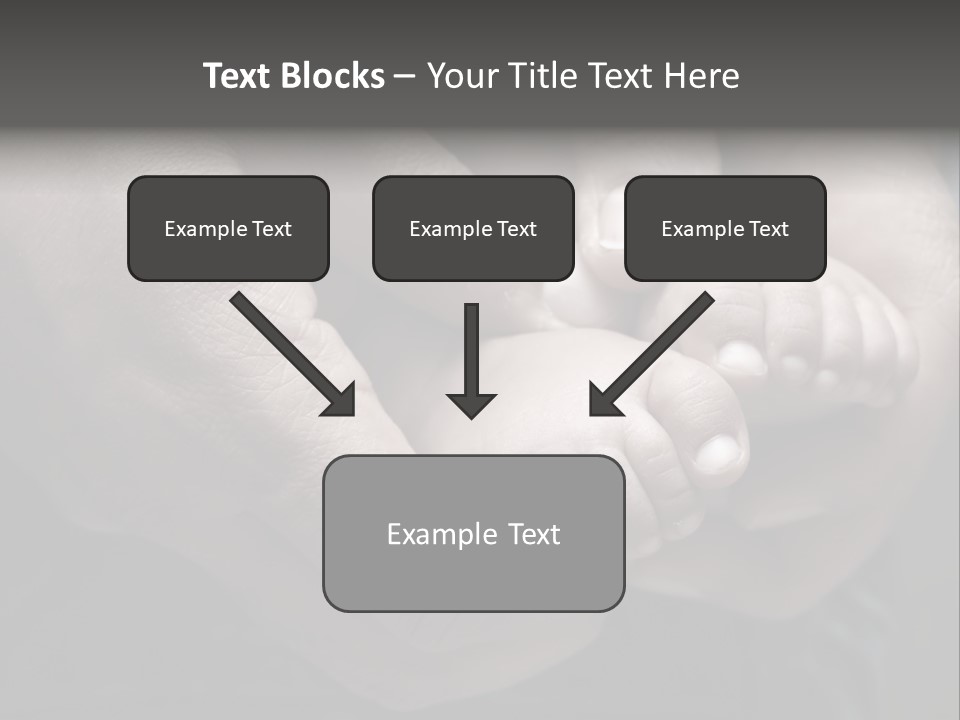 Text Blocks – Your Title Text Here

Example Text

Example Text

Example Text

Example Text